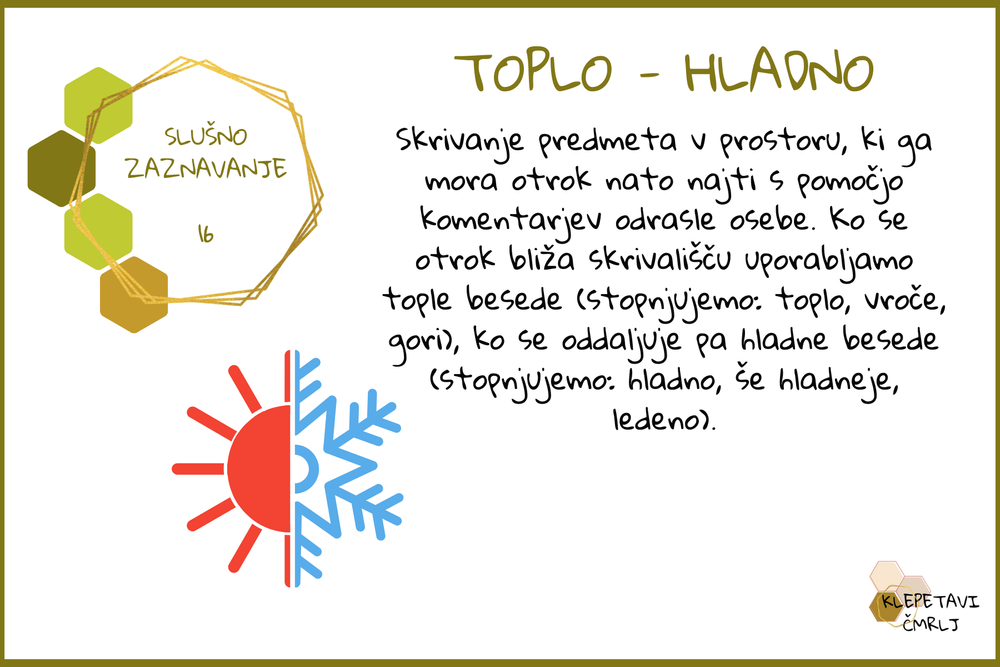 SLUŠNO ZAZNAVANJE

16

TOPLO - HLADNO

Skrivanje predmeta v prostoru, ki ga mora otrok nato najti s pomočjo komentarjev odrasle osebe. Ko se otrok bliža skrivališču uporabljamo tople besede (stopnjujemo: toplo, vroče, gori), ko se oddaljuje pa hladne besede (stopnjujemo: hladno, še hladneje, ledeno).

KLEPETAVI ČMRLJ